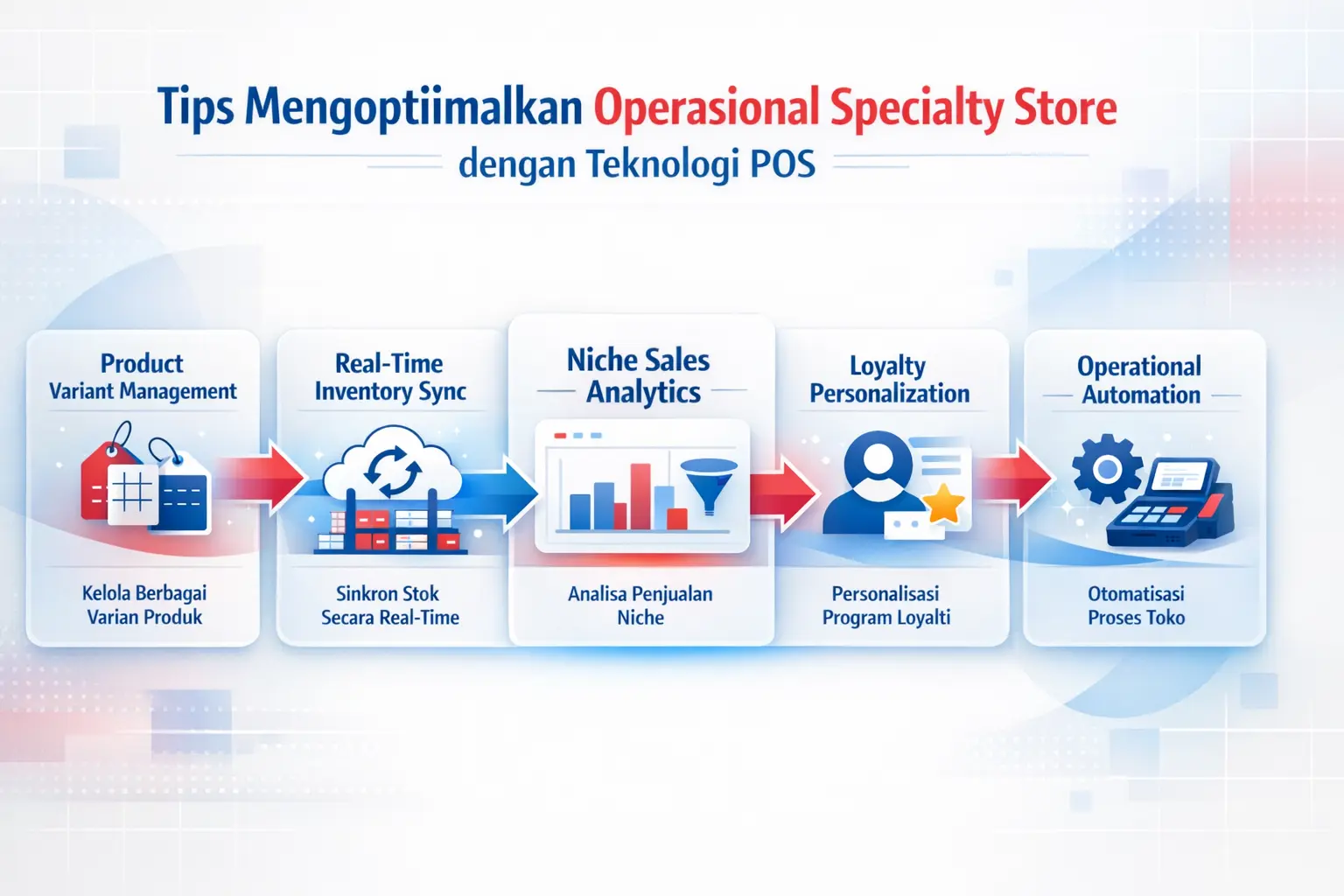 Tips Mengoptiimalkan Operasional Specialty Store

dengan Teknologi POS

Product Variant Management

Kelola Berbagai Varian Produk

Real-Time Inventory Sync

Sinkron Stok Secara Real-Time

Niche Sales Analytics

Analisa Penjualan Niche

Loyalty Personalization

Personalisasi Program Loyalti

Operational Automation

Otomatisasi Proses Toko